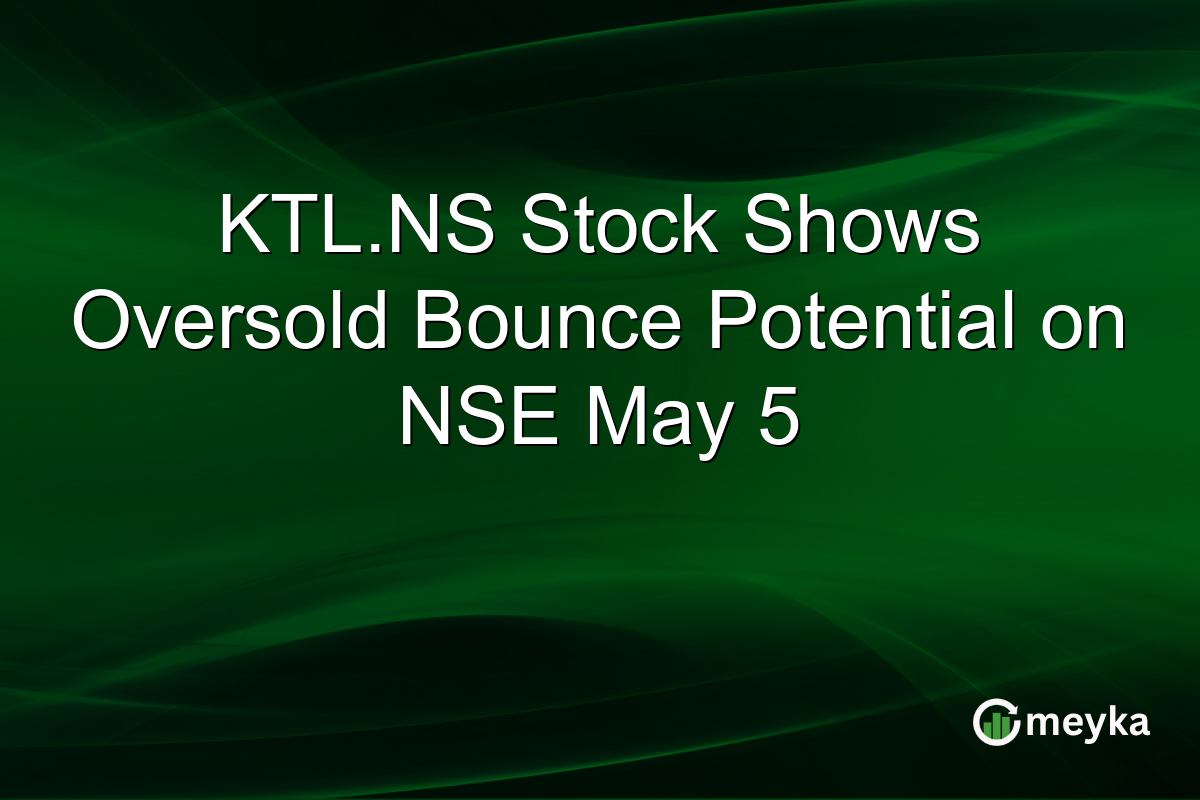 KTL.NS Stock Shows Oversold Bounce Potential on NSE May 5

meyka